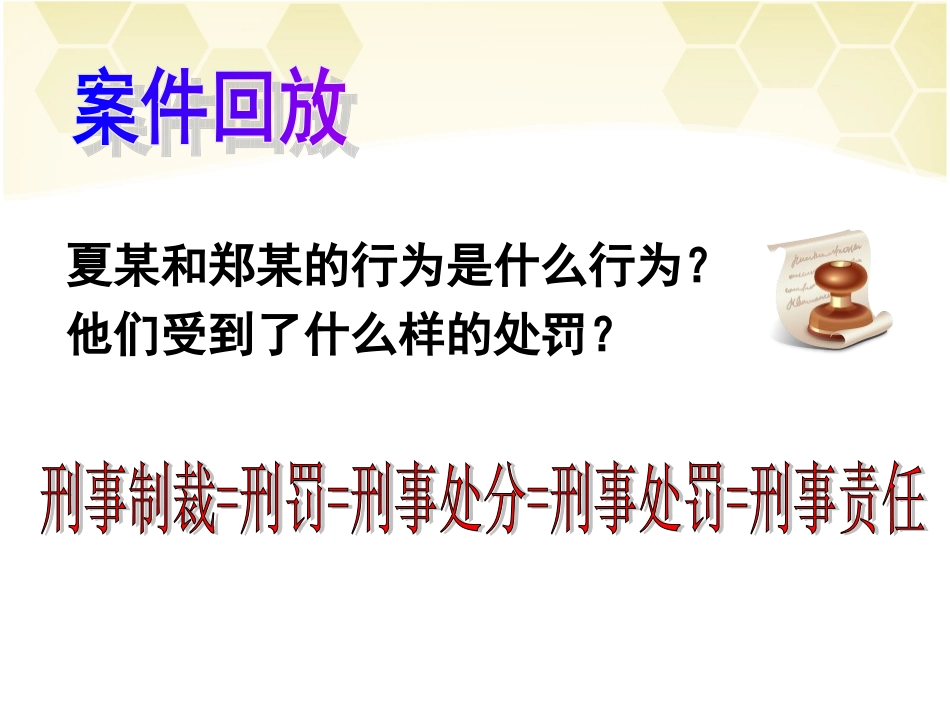 案件回放

夏某和郑某的行为是什么行为？
他们受到了什么样的处罚？

刑事制裁=刑罚=刑事处分=刑事处罚=刑事责任